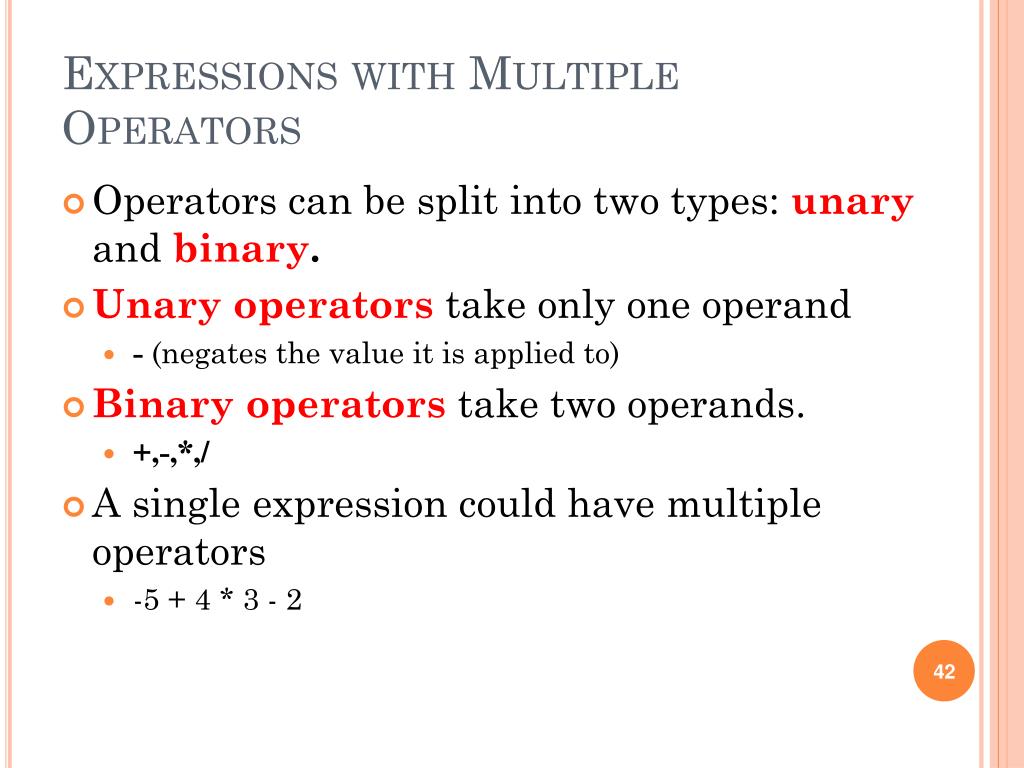 EXPRESSIONS WITH MULTIPLE OPERATORS

Operators can be split into two types: unary and binary.

Unary operators take only one operand

- (negates the value it is applied to)

Binary operators take two operands.

+,-,*,/

A single expression could have multiple operators

-5 + 4 * 3 - 2

42